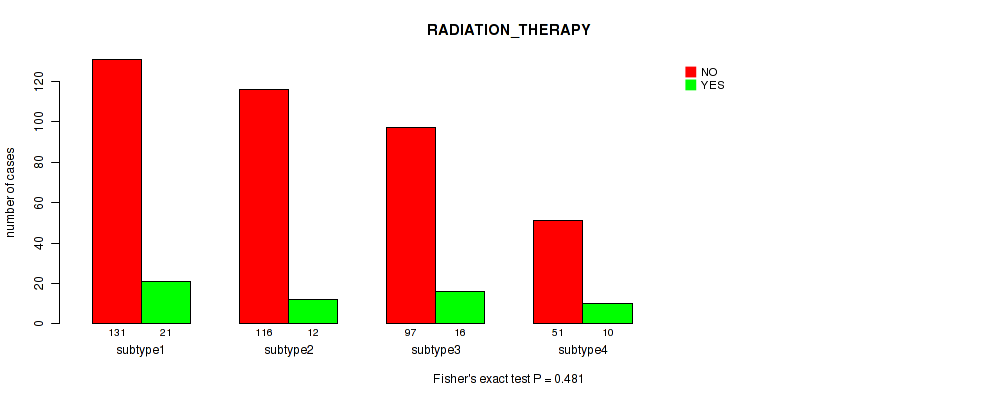 RADIATION_THERAPY

NO
YES

number of cases

0
20
40
60
80
100
120

131 21
subtype1

116 12
subtype2

97 16
subtype3

51 10
subtype4

Fisher's exact test P = 0.481